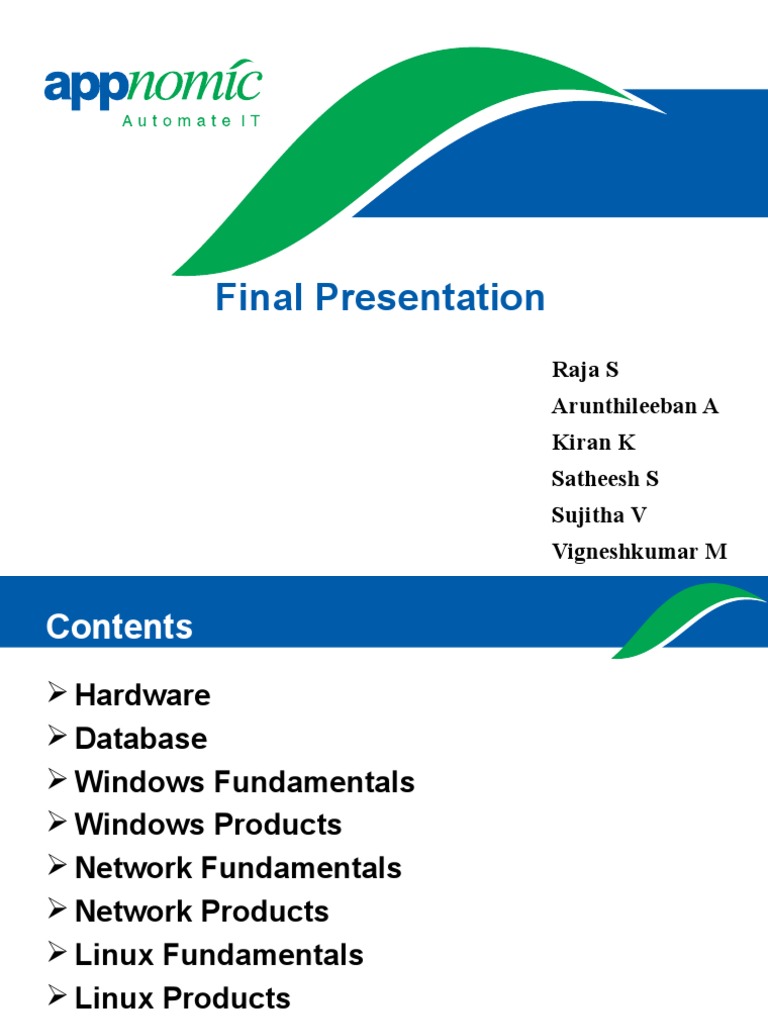 appnomic
Automate IT

Final Presentation

Raja S
Arunthileeban A
Kiran K
Satheesh S
Sujitha V
Vigneshkumar M

Contents

➢ Hardware
➢ Database
➢ Windows Fundamentals
➢ Windows Products
➢ Network Fundamentals
➢ Network Products
➢ Linux Fundamentals
➢ Linux Products